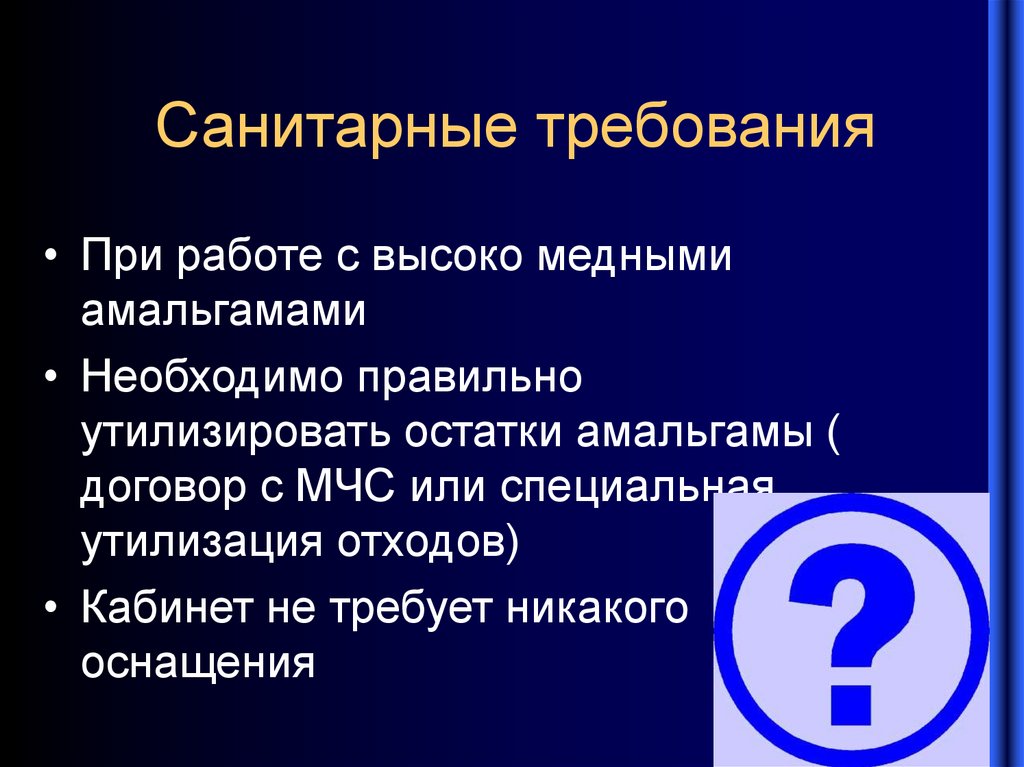 Санитарные требования

• При работе с высоко медными амальгамами

• Необходимо правильно утилизировать остатки амальгамы ( договор с МЧС или специальная утилизация отходов)

• Кабинет не требует никакого оснащения

?